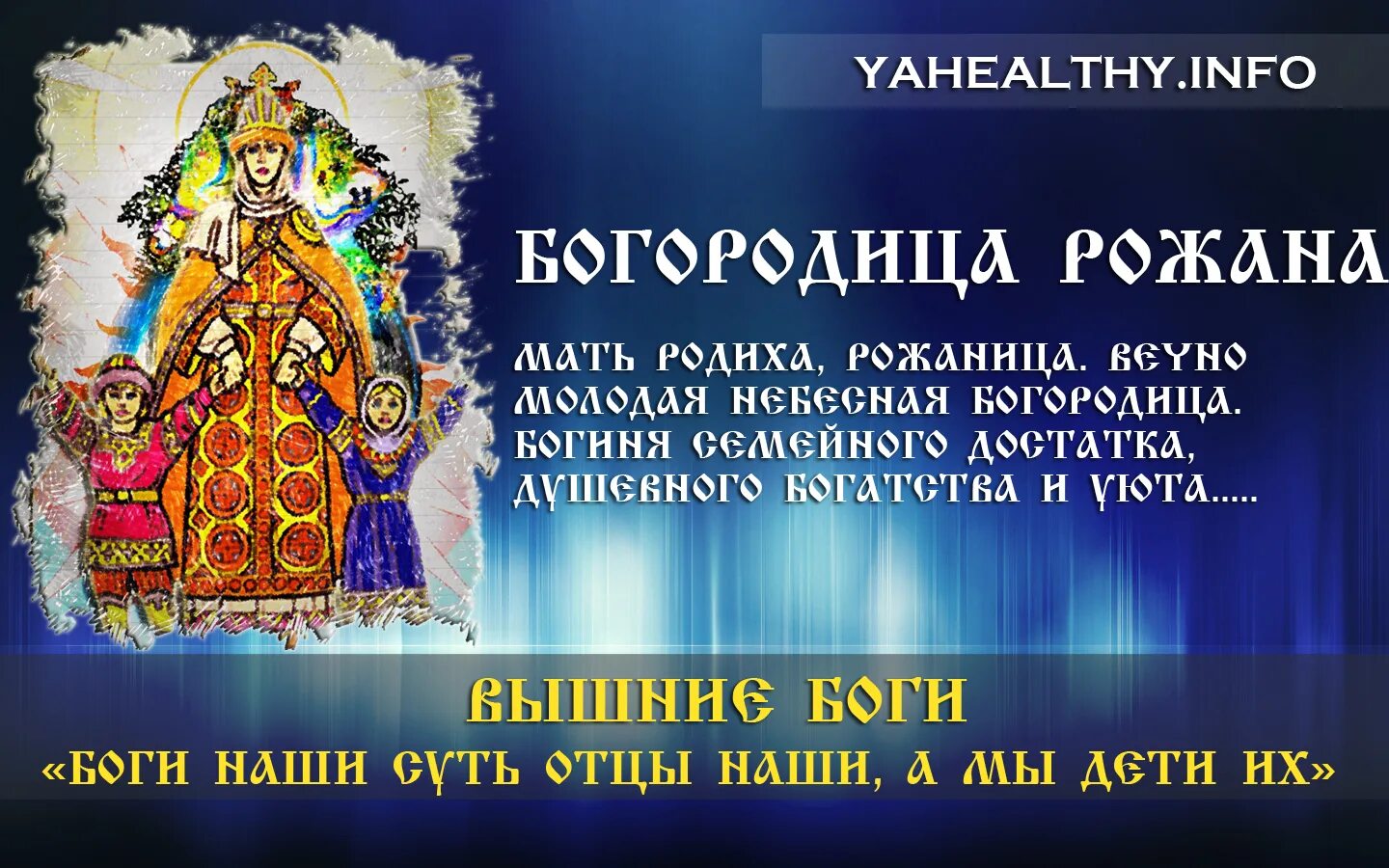 YAHEALTHY.INFO

БОГОРОДИЦА РОЖАНА

МАТЬ РОДИХА, РОЖАНИЦА. ВЕЧНО МОЛОДАЯ НЕБЕСНАЯ БОГОРОДИЦА. БОГИНЯ СЕМЕЙНОГО ДОСТАТКА, ДУШЕВНОГО БОГАТСТВА И УЮТА.....

ВЫШНИЕ БОГИ

«БОГИ НАШИ СУТЬ ОТЦЫ НАШИ, А МЫ ДЕТИ ИХ»